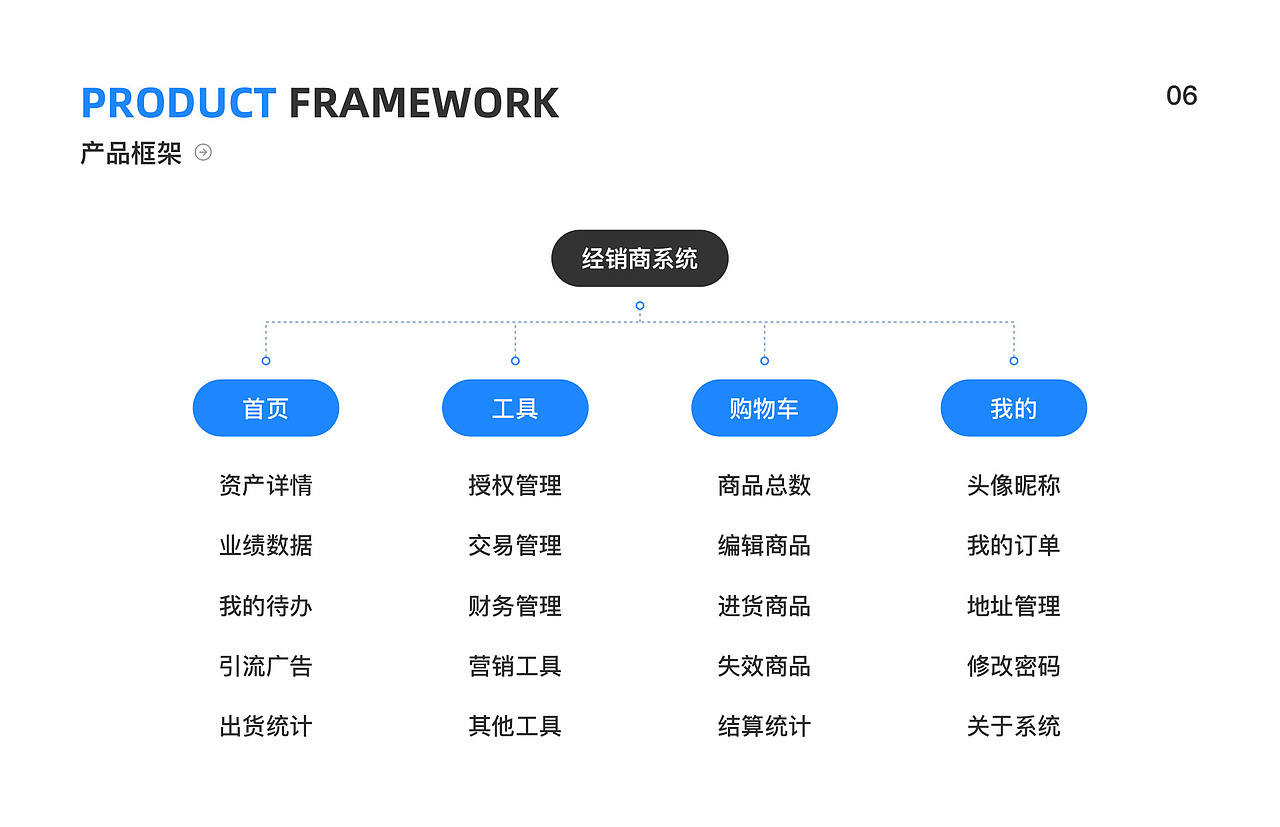 PRODUCT FRAMEWORK

06

产品框架

经销商系统

首页

资产详情

业绩数据

我的待办

引流广告

出货统计

工具

授权管理

交易管理

财务管理

营销工具

其他工具

购物车

商品总数

编辑商品

进货商品

失效商品

结算统计

我的

头像昵称

我的订单

地址管理

修改密码

关于系统